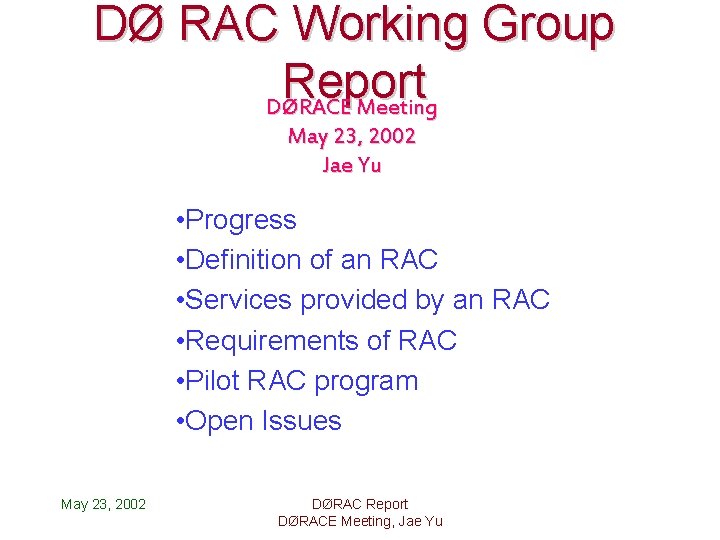 DØ RAC Working Group Report

DØRACE Meeting
May 23, 2002
Jae Yu

•Progress
•Definition of an RAC
•Services provided by an RAC
•Requirements of RAC
•Pilot RAC program
•Open Issues

May 23, 2002

DØRAC Report
DØRACE Meeting, Jae Yu